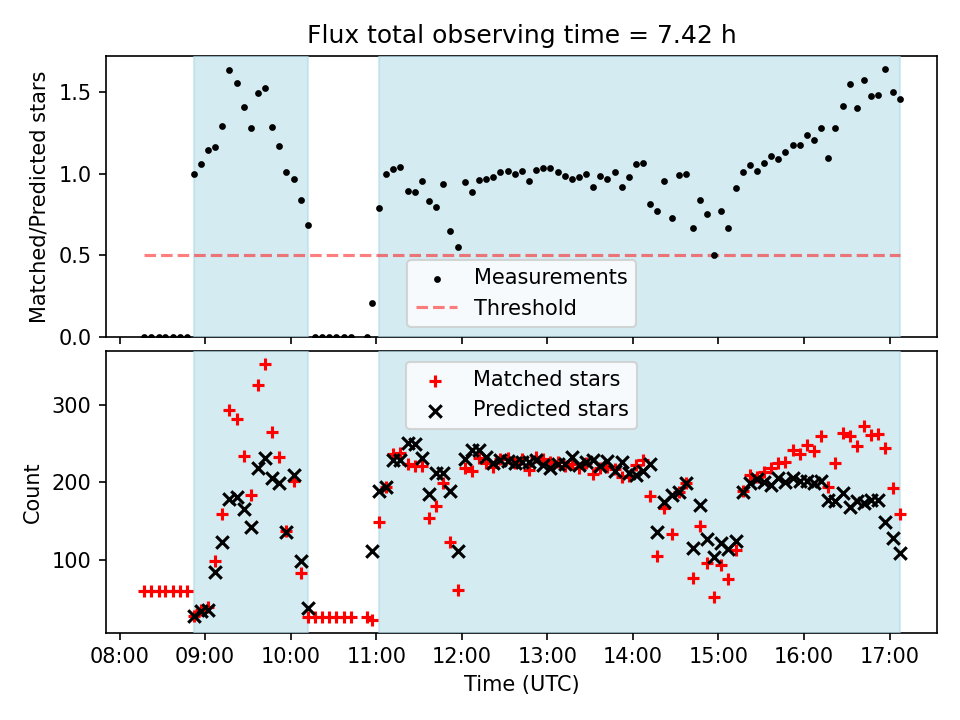 Flux total observing time = 7.42 h

Matched/Predicted stars

1.5
1.0
0.5
0.0

Measurements
Threshold

Matched stars
Predicted stars

Count

300
200
100

08:00 09:00 10:00 11:00 12:00 13:00 14:00 15:00 16:00 17:00

Time (UTC)